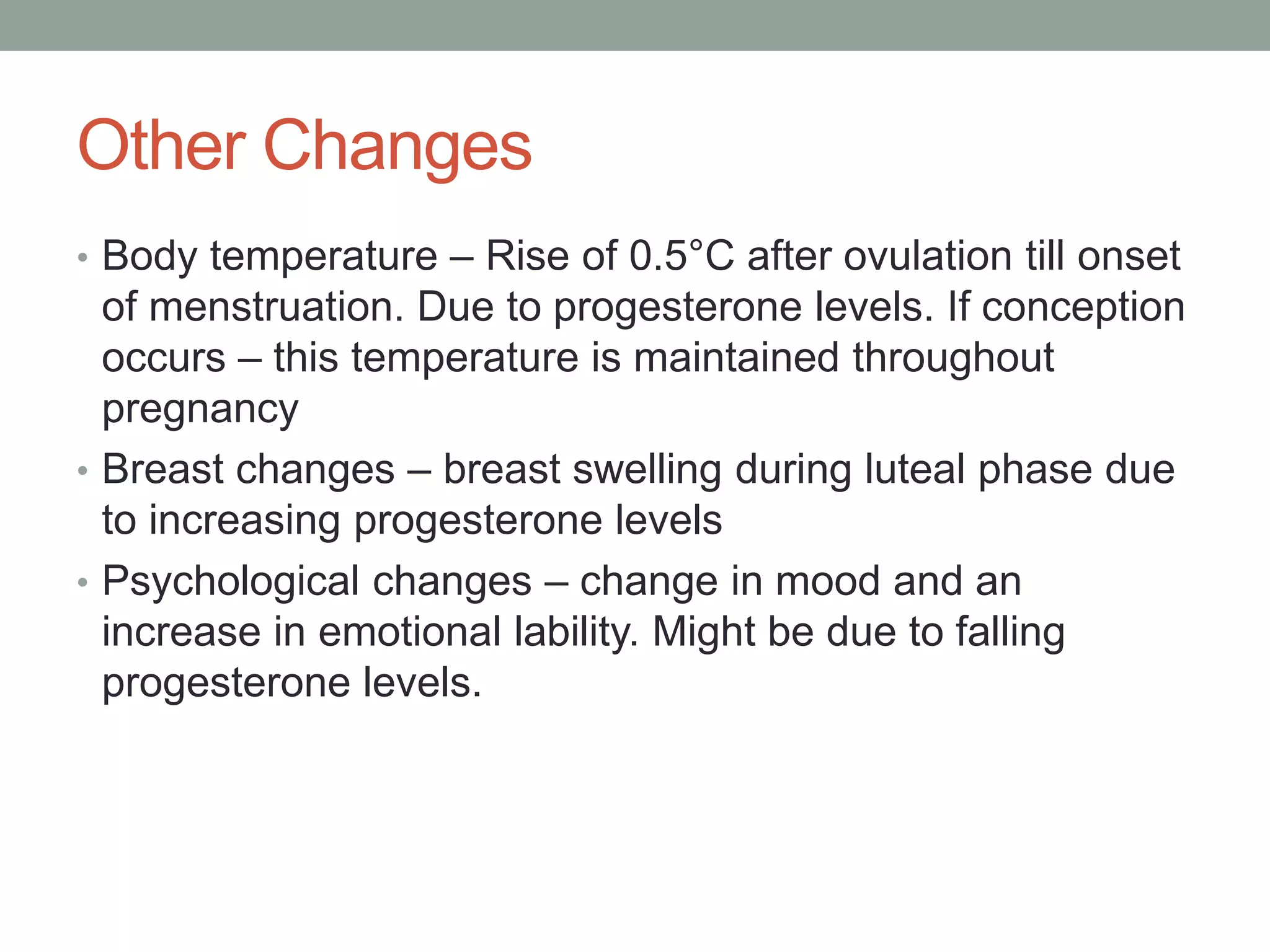 Other Changes

• Body temperature – Rise of 0.5°C after ovulation till onset of menstruation. Due to progesterone levels. If conception occurs – this temperature is maintained throughout pregnancy
• Breast changes – breast swelling during luteal phase due to increasing progesterone levels
• Psychological changes – change in mood and an increase in emotional lability. Might be due to falling progesterone levels.